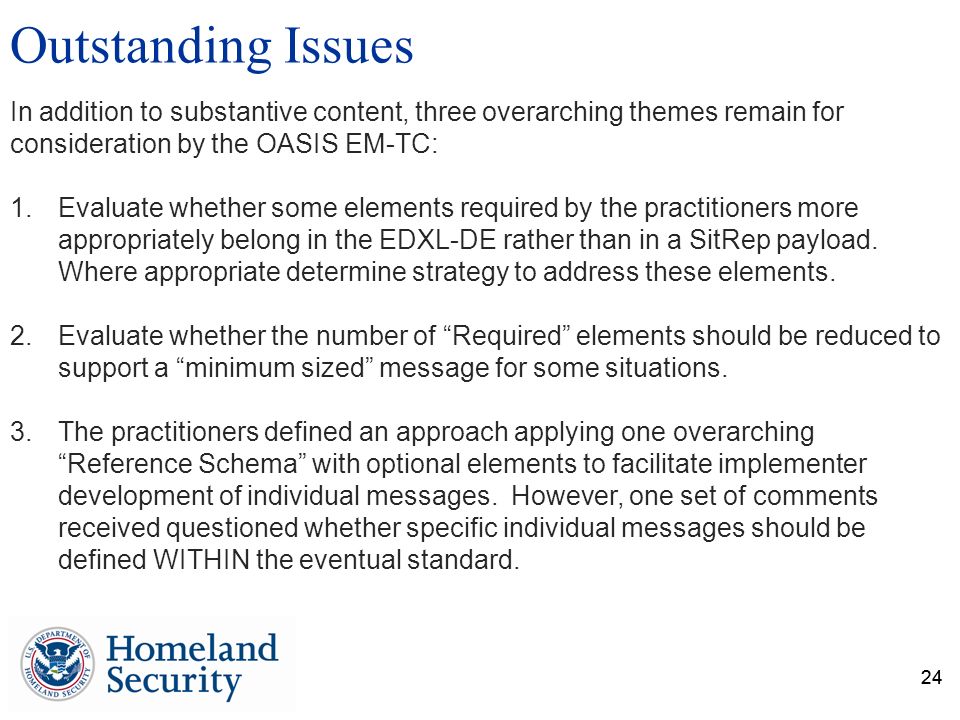 Outstanding Issues

In addition to substantive content, three overarching themes remain for consideration by the OASIS EM-TC:

1. Evaluate whether some elements required by the practitioners more appropriately belong in the EDXL-DE rather than in a SitRep payload. Where appropriate determine strategy to address these elements.

2. Evaluate whether the number of “Required” elements should be reduced to support a “minimum sized” message for some situations.

3. The practitioners defined an approach applying one overarching “Reference Schema” with optional elements to facilitate implementer development of individual messages. However, one set of comments received questioned whether specific individual messages should be defined WITHIN the eventual standard.

U.S. DEPARTMENT OF HOMELAND SECURITY

Homeland Security

24